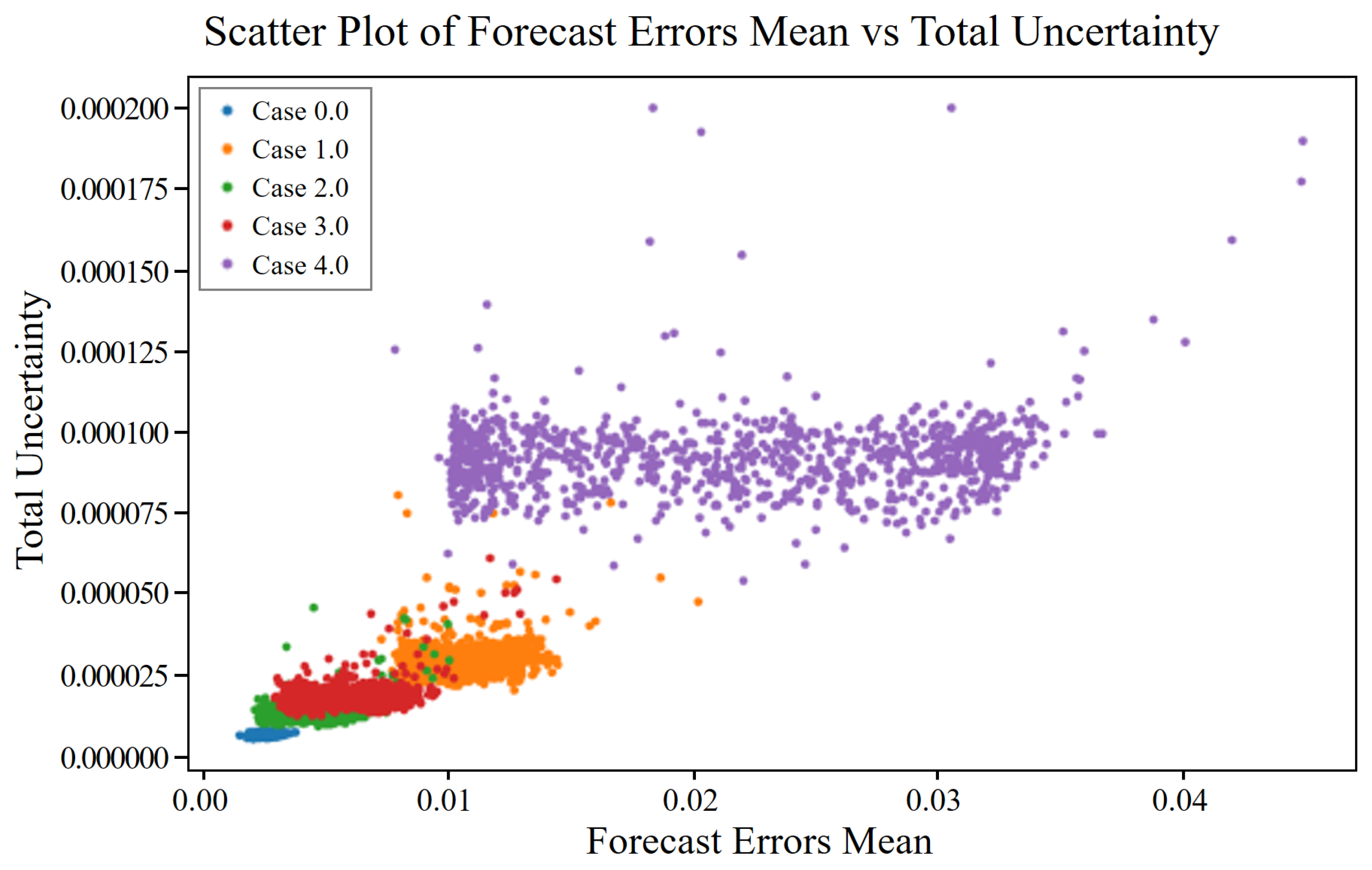 Scatter Plot of Forecast Errors Mean vs Total Uncertainty

Case 0.0
Case 1.0
Case 2.0
Case 3.0
Case 4.0

Total Uncertainty

0.000200
0.000175
0.000150
0.000125
0.000100
0.000075
0.000050
0.000025
0.000000

0.00
0.01
0.02
0.03
0.04

Forecast Errors Mean